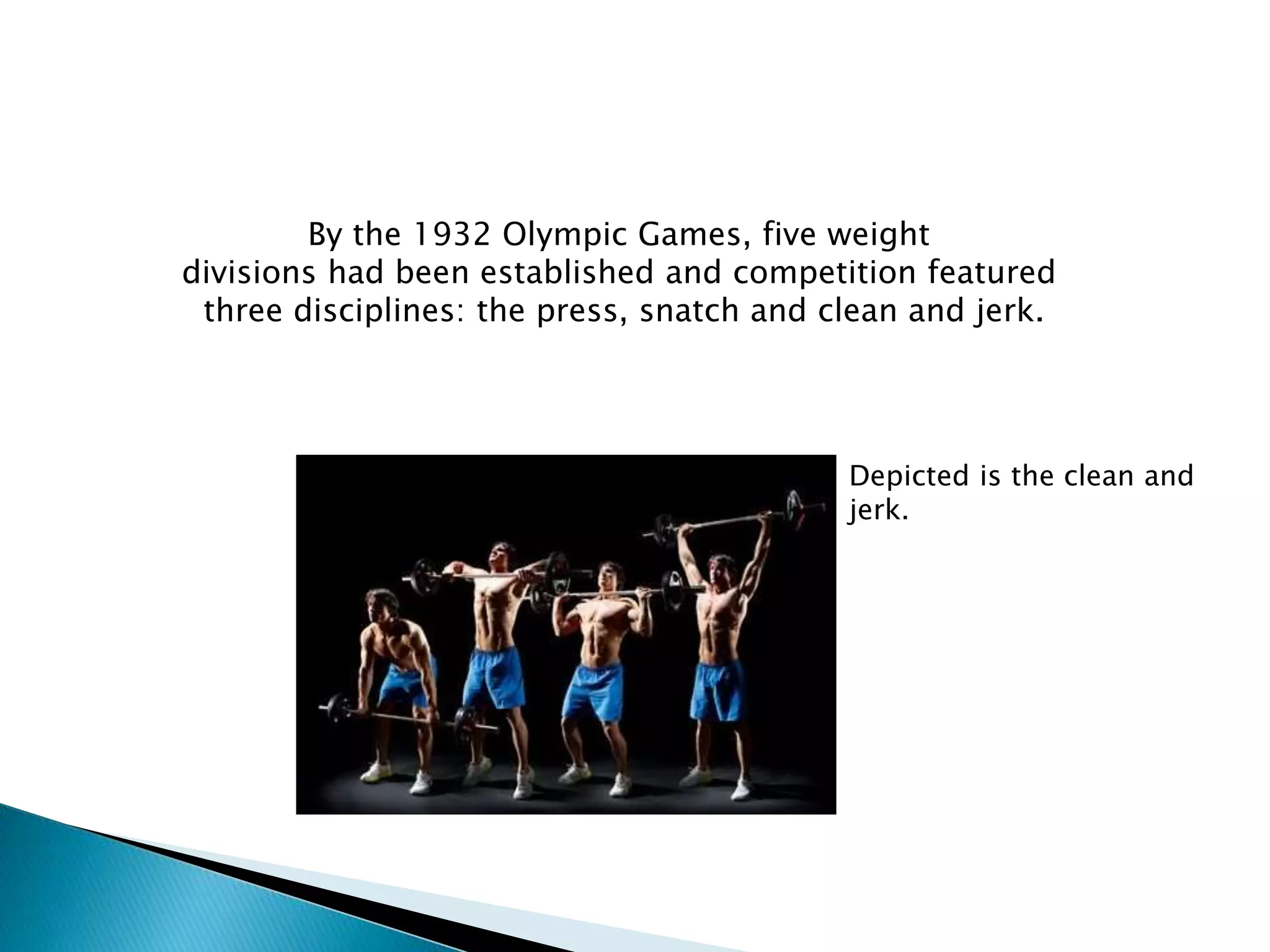 By the 1932 Olympic Games, five weight divisions had been established and competition featured three disciplines: the press, snatch and clean and jerk.

Depicted is the clean and jerk.